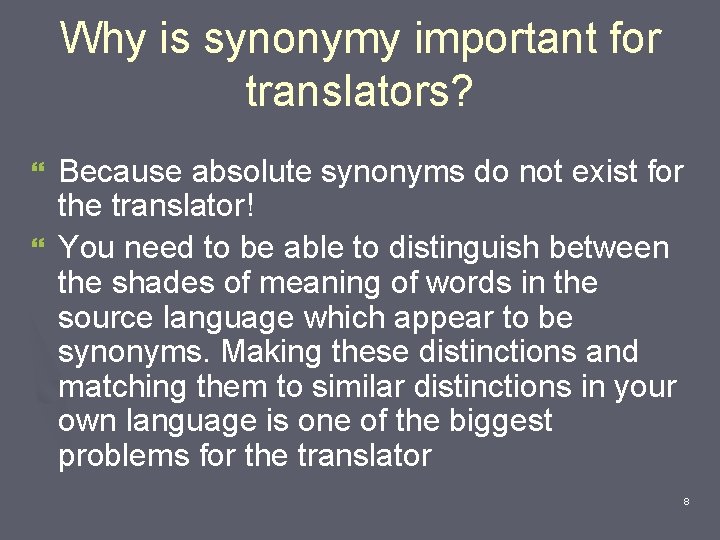 Why is synonymy important for translators?

Because absolute synonyms do not exist for the translator!

You need to be able to distinguish between the shades of meaning of words in the source language which appear to be synonyms. Making these distinctions and matching them to similar distinctions in your own language is one of the biggest problems for the translator

8